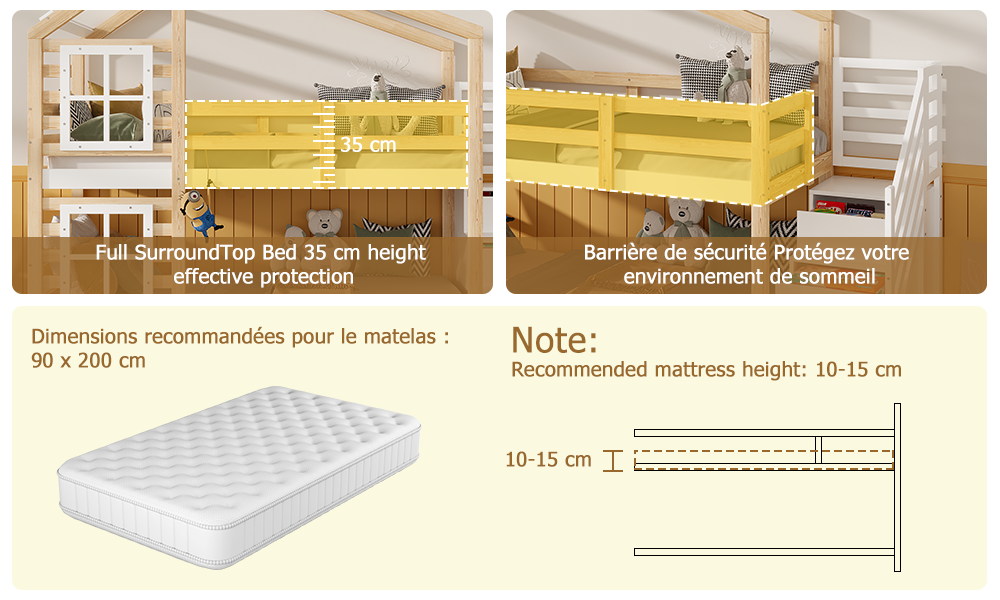 35 cm

Full SurroundTop Bed 35 cm height effective protection

Barrière de sécurité Protégez votre environnement de sommeil

Dimensions recommandées pour le matelas : 90 x 200 cm

Note:
Recommended mattress height: 10-15 cm

10-15 cm